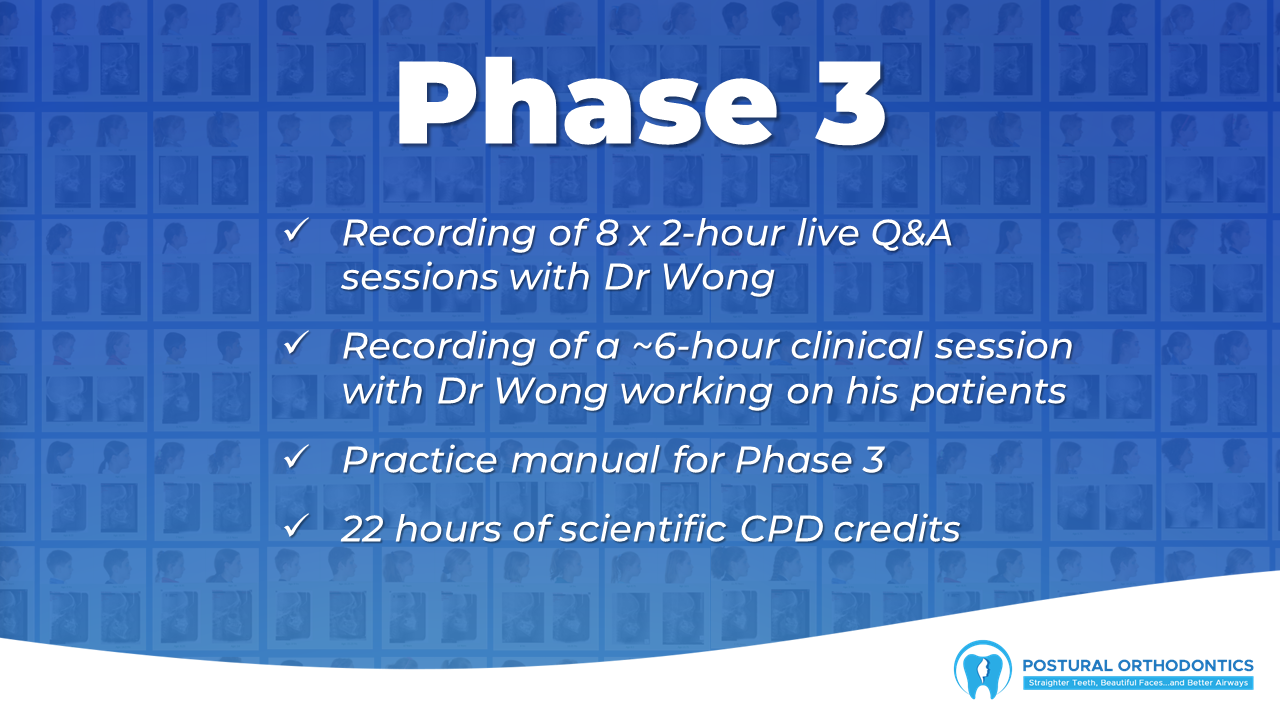 Phase 3

✓ Recording of 8 x 2-hour live Q&A sessions with Dr Wong

✓ Recording of a ~6-hour clinical session with Dr Wong working on his patients

✓ Practice manual for Phase 3

✓ 22 hours of scientific CPD credits

POSTURAL ORTHODONTICS
Straighter Teeth, Beautiful Faces...and Better Airways